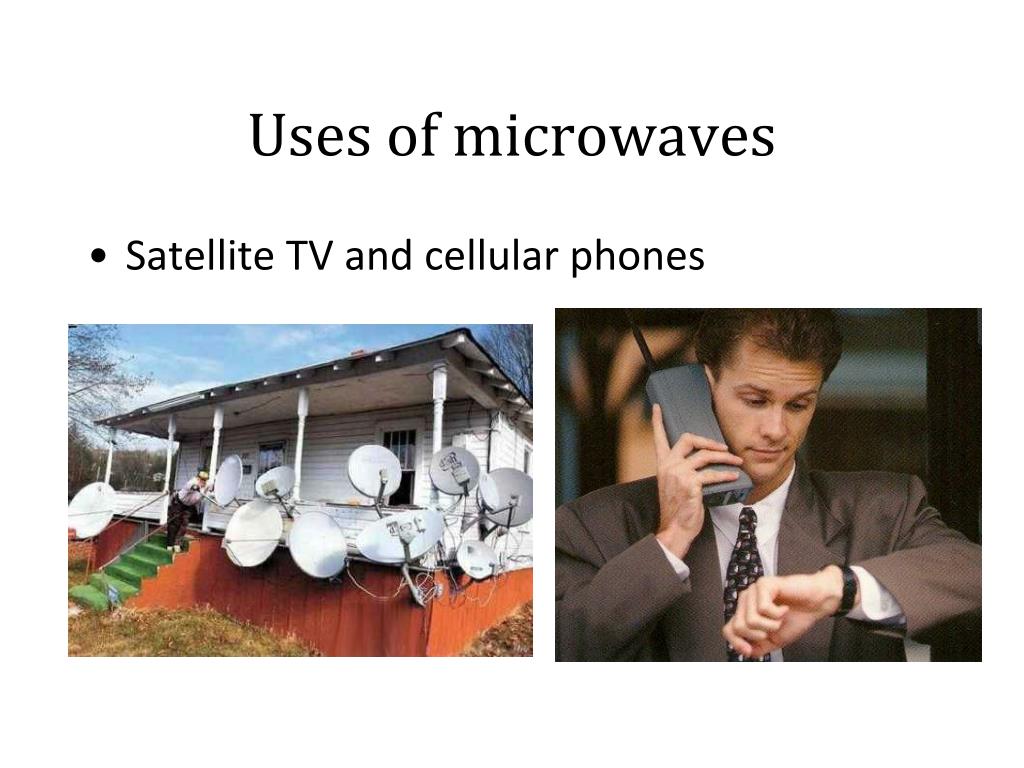 Uses of microwaves

• Satellite TV and cellular phones